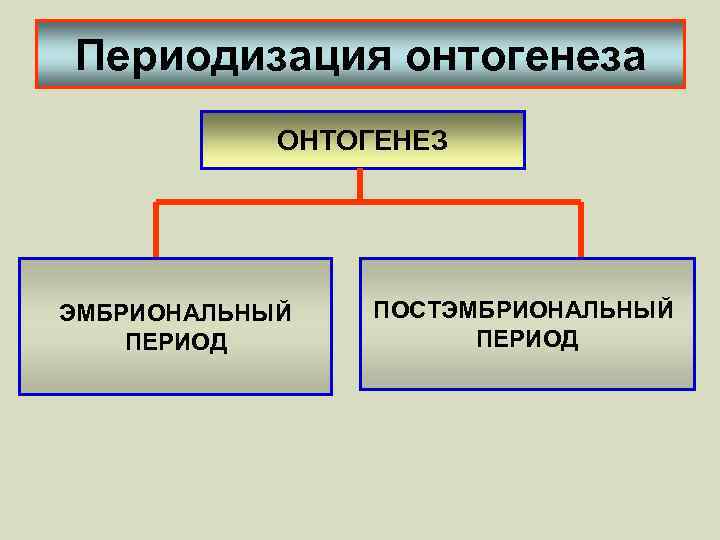 Периодизация онтогенеза

ОНТОГЕНЕЗ

ЭМБРИОНАЛЬНЫЙ ПЕРИОД

ПОСТЭМБРИОНАЛЬНЫЙ ПЕРИОД